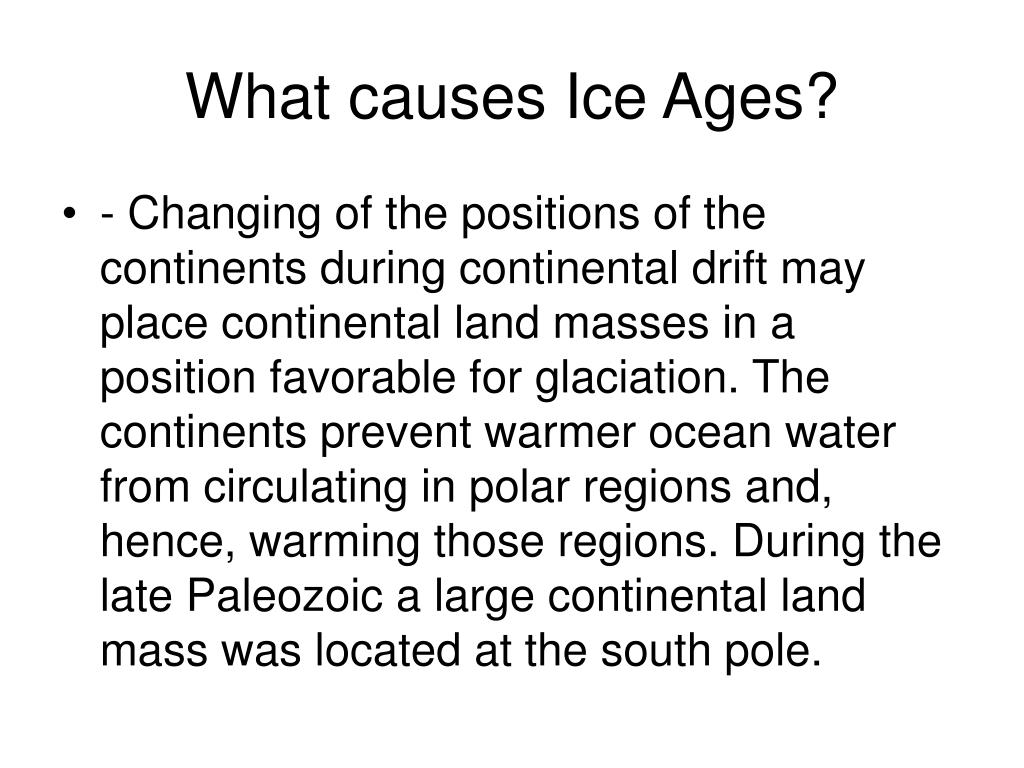 What causes Ice Ages?

• - Changing of the positions of the continents during continental drift may place continental land masses in a position favorable for glaciation. The continents prevent warmer ocean water from circulating in polar regions and, hence, warming those regions. During the late Paleozoic a large continental land mass was located at the south pole.